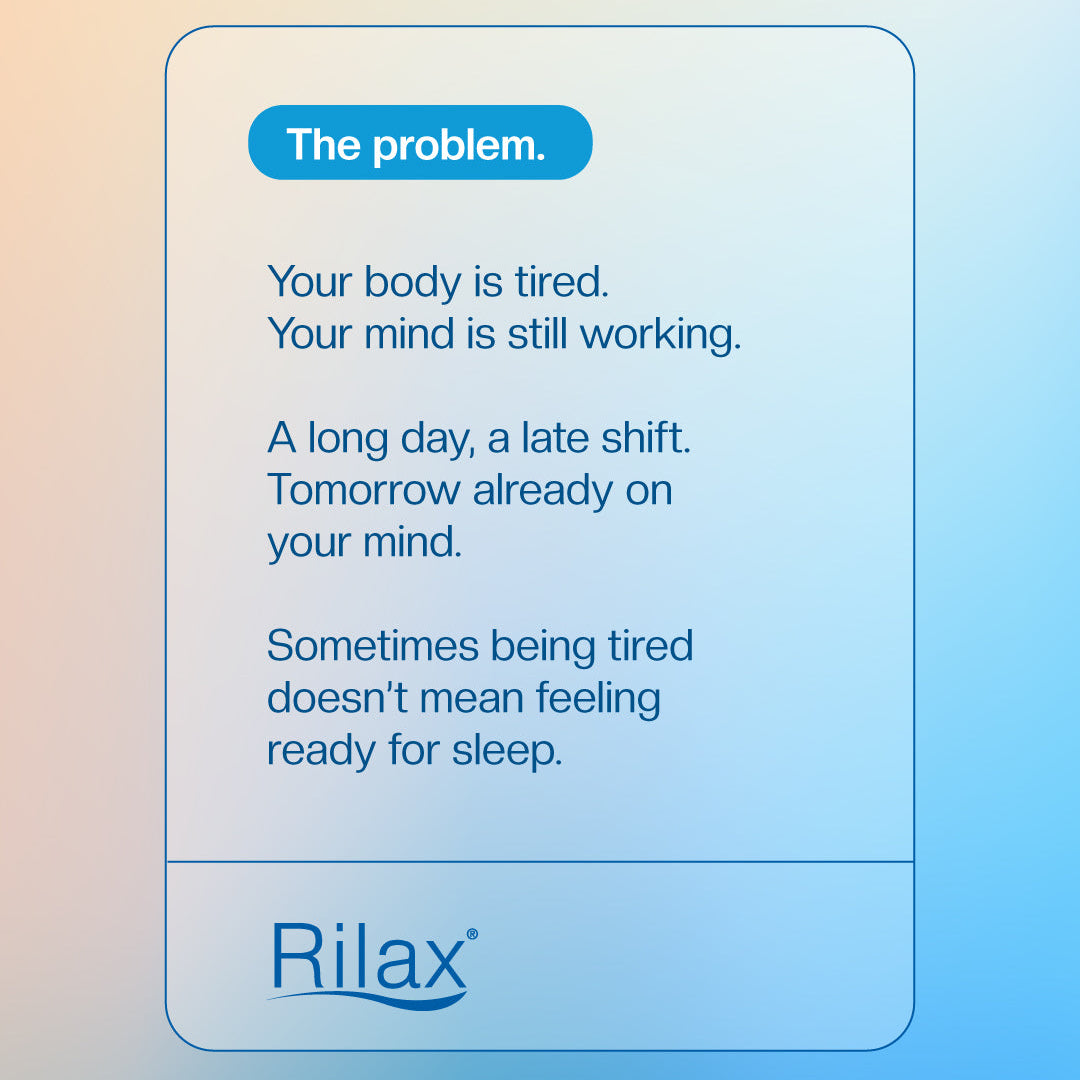 The problem.

Your body is tired.
Your mind is still working.

A long day, a late shift. Tomorrow already on your mind.

Sometimes being tired doesn't mean feeling ready for sleep.

Rilax®